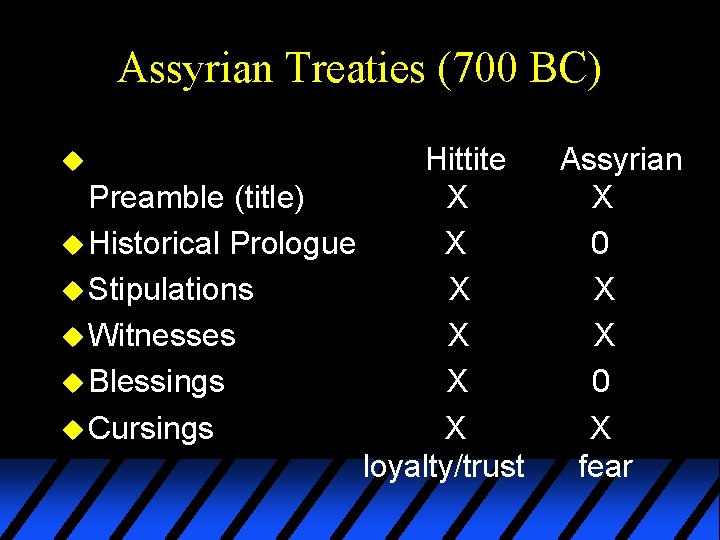 Assyrian Treaties (700 BC)

| | Hittite | Assyrian |
|---|---|---|
| Preamble (title) | X | X |
| Historical Prologue | X | 0 |
| Stipulations | X | X |
| Witnesses | X | X |
| Blessings | X | 0 |
| Cursings | X | X |
| | loyalty/trust | fear |